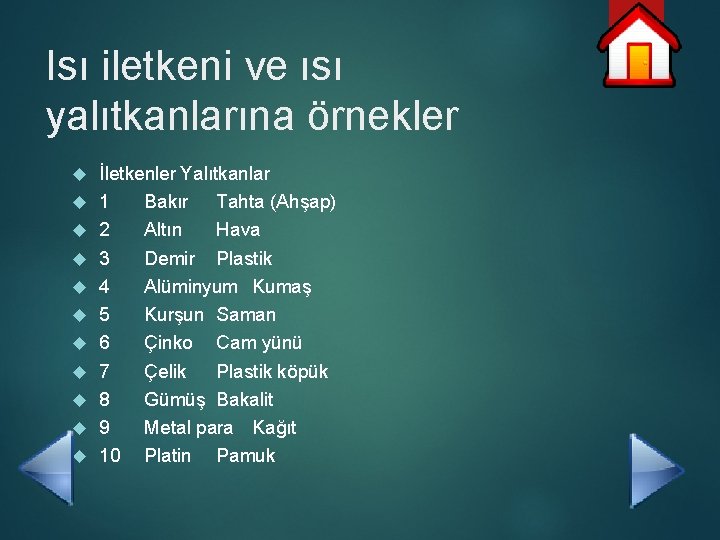 Isı iletkeni ve ısı yalıtkanlarına örnekler

İletkenler Yalıtkanlar
1 Bakır Tahta (Ahşap)
2 Altın Hava
3 Demir Plastik
4 Alüminyum Kumaş
5 Kurşun Saman
6 Çinko Cam yünü
7 Çelik Plastik köpük
8 Gümüş Bakalit
9 Metal para Kağıt
10 Platin Pamuk